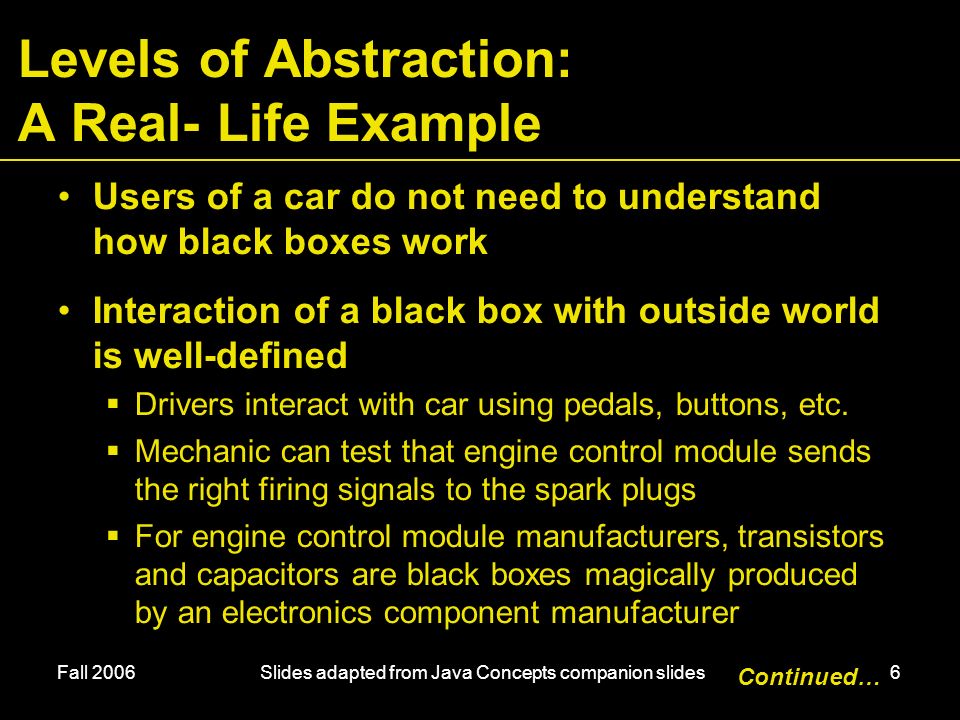 Levels of Abstraction: A Real- Life Example

• Users of a car do not need to understand how black boxes work

• Interaction of a black box with outside world is well-defined
 ▪ Drivers interact with car using pedals, buttons, etc.
 ▪ Mechanic can test that engine control module sends the right firing signals to the spark plugs
 ▪ For engine control module manufacturers, transistors and capacitors are black boxes magically produced by an electronics component manufacturer

Fall 2006
Slides adapted from Java Concepts companion slides
Continued…
6